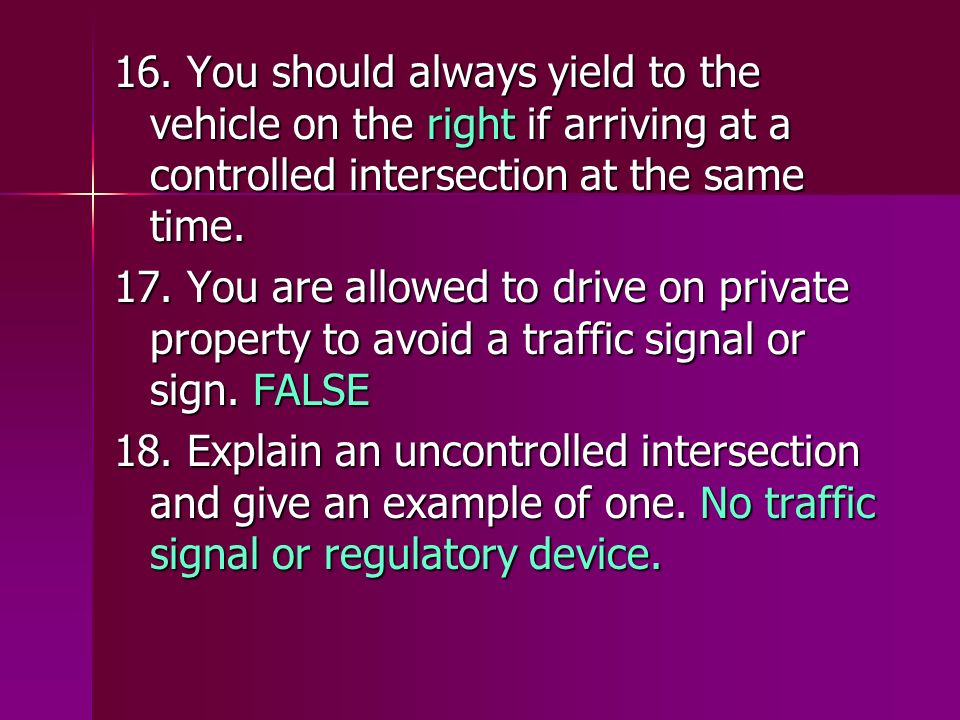 16. You should always yield to the vehicle on the right if arriving at a controlled intersection at the same time.

17. You are allowed to drive on private property to avoid a traffic signal or sign. FALSE

18. Explain an uncontrolled intersection and give an example of one. No traffic signal or regulatory device.